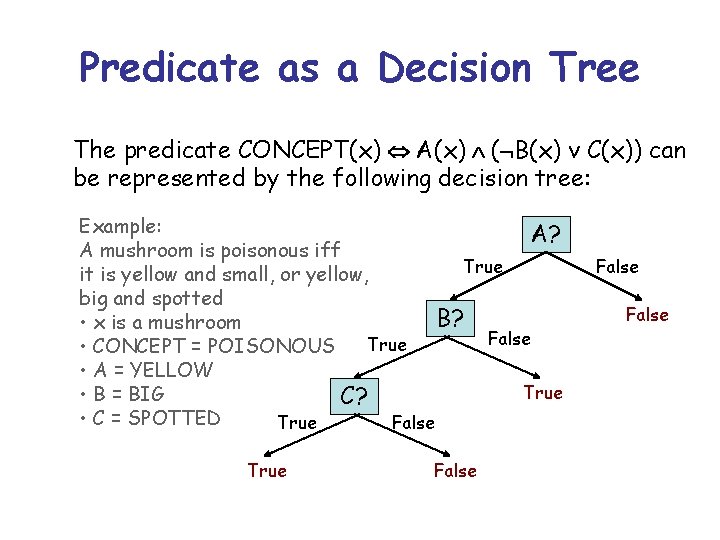 Predicate as a Decision Tree

The predicate CONCEPT(x) $\Leftrightarrow$ A(x) $\wedge$ ($\neg$B(x) $\vee$ C(x)) can be represented by the following decision tree:

Example:
A mushroom is poisonous iff it is yellow and small, or yellow, big and spotted
• x is a mushroom
• CONCEPT = POISONOUS
• A = YELLOW
• B = BIG
• C = SPOTTED

A?
True
False
False
B?
True
False
True
C?
True
False
True
False